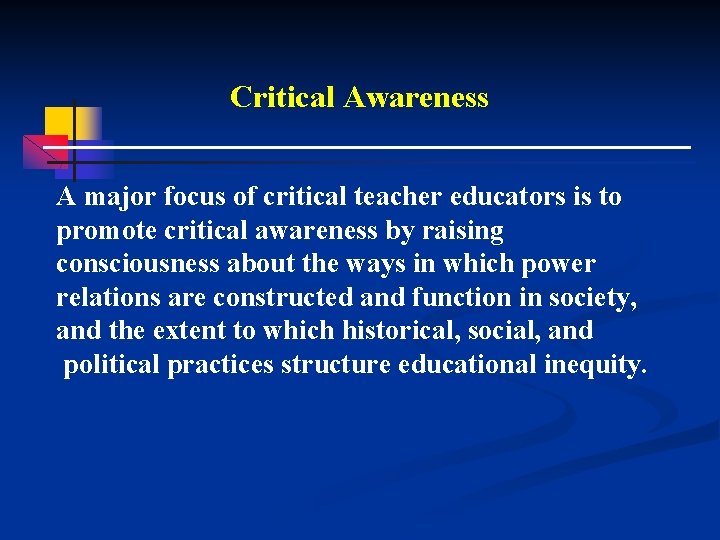 Critical Awareness

A major focus of critical teacher educators is to promote critical awareness by raising consciousness about the ways in which power relations are constructed and function in society, and the extent to which historical, social, and political practices structure educational inequity.